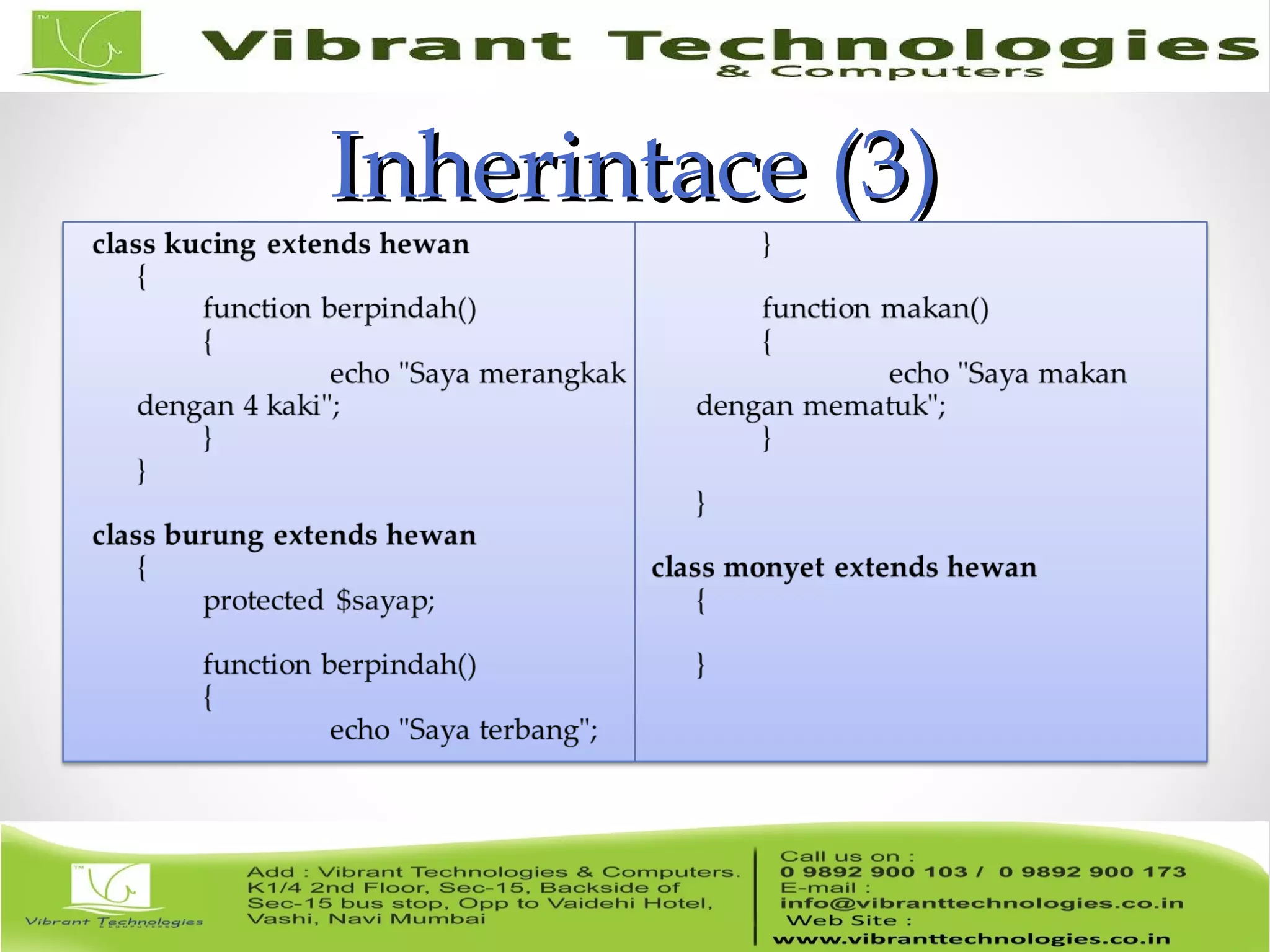 Vibrant Technologies
& Computers

Inherintace (3)

class kucing extends hewan
{
function berpindah()
{
echo "Saya merangkak dengan 4 kaki";
}
}

class burung extends hewan
{
protected $sayap;

function berpindah()
{
echo "Saya terbang";
}

function makan()
{
echo "Saya makan dengan mematuk";
}

}

class monyet extends hewan
{

}

Vibrant Technologies & COMPUTERS

Add : Vibrant Technologies & Computers. K1/4 2nd Floor, Sec-15, Backside of Sec-15 bus stop, Opp to Vaidehi Hotel, Vashi, Navi Mumbai

Call us on :
0 9892 900 103 / 0 9892 900 173
E-mail :
info@vibranttechnologies.co.in
Web Site :
www.vibranttechnologies.co.in